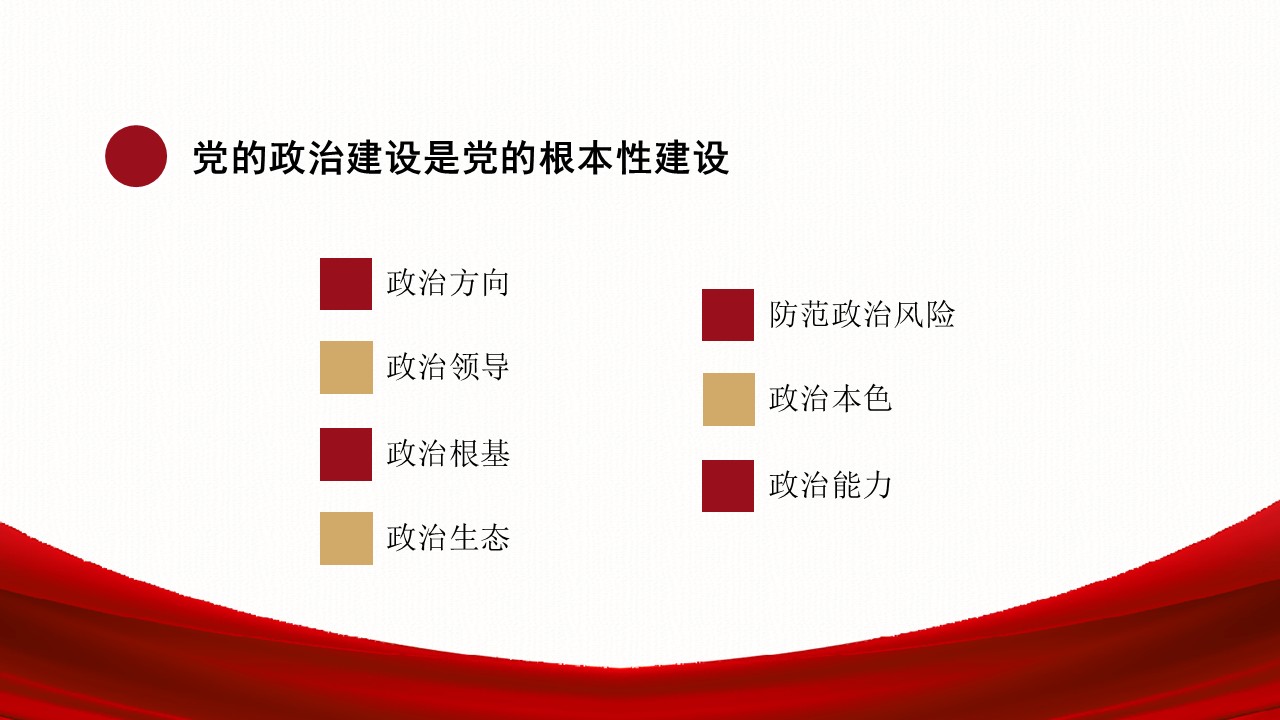 党的政治建设是党的根本性建设

政治方向

政治领导

政治根基

政治生态

防范政治风险

政治本色

政治能力